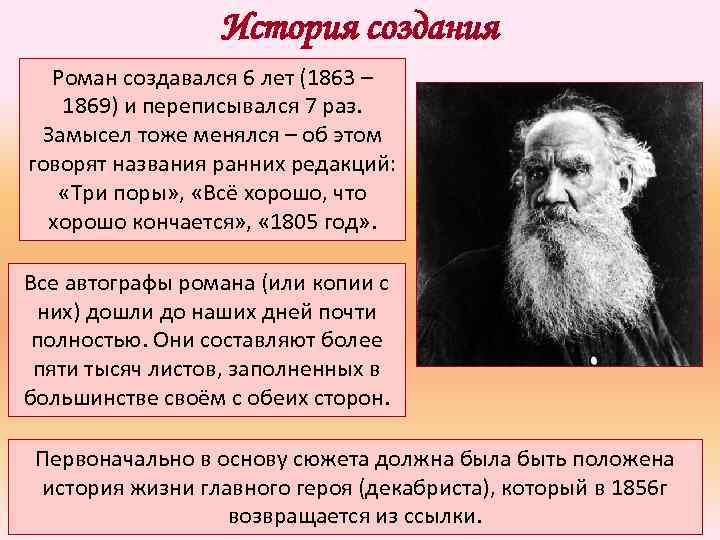 История создания

Роман создавался 6 лет (1863 – 1869) и переписывался 7 раз. Замысел тоже менялся – об этом говорят названия ранних редакций: «Три поры», «Всё хорошо, что хорошо кончается», «1805 год».

Все автографы романа (или копии с них) дошли до наших дней почти полностью. Они составляют более пяти тысяч листов, заполненных в большинстве своём с обеих сторон.

Первоначально в основу сюжета должна была быть положена история жизни главного героя (декабриста), который в 1856г возвращается из ссылки.